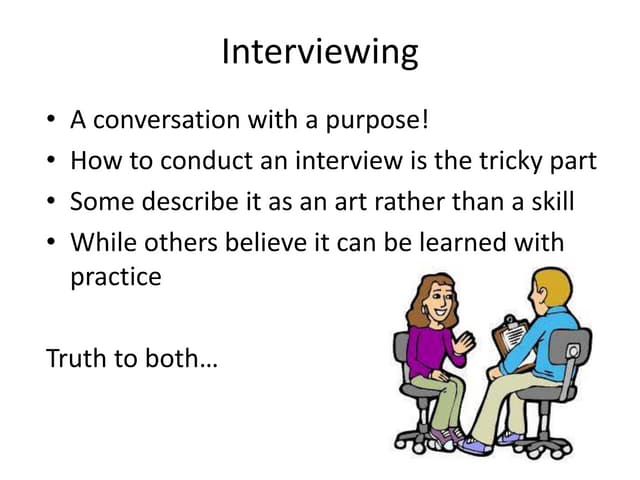 Interviewing

• A conversation with a purpose!
• How to conduct an interview is the tricky part
• Some describe it as an art rather than a skill
• While others believe it can be learned with practice

Truth to both…